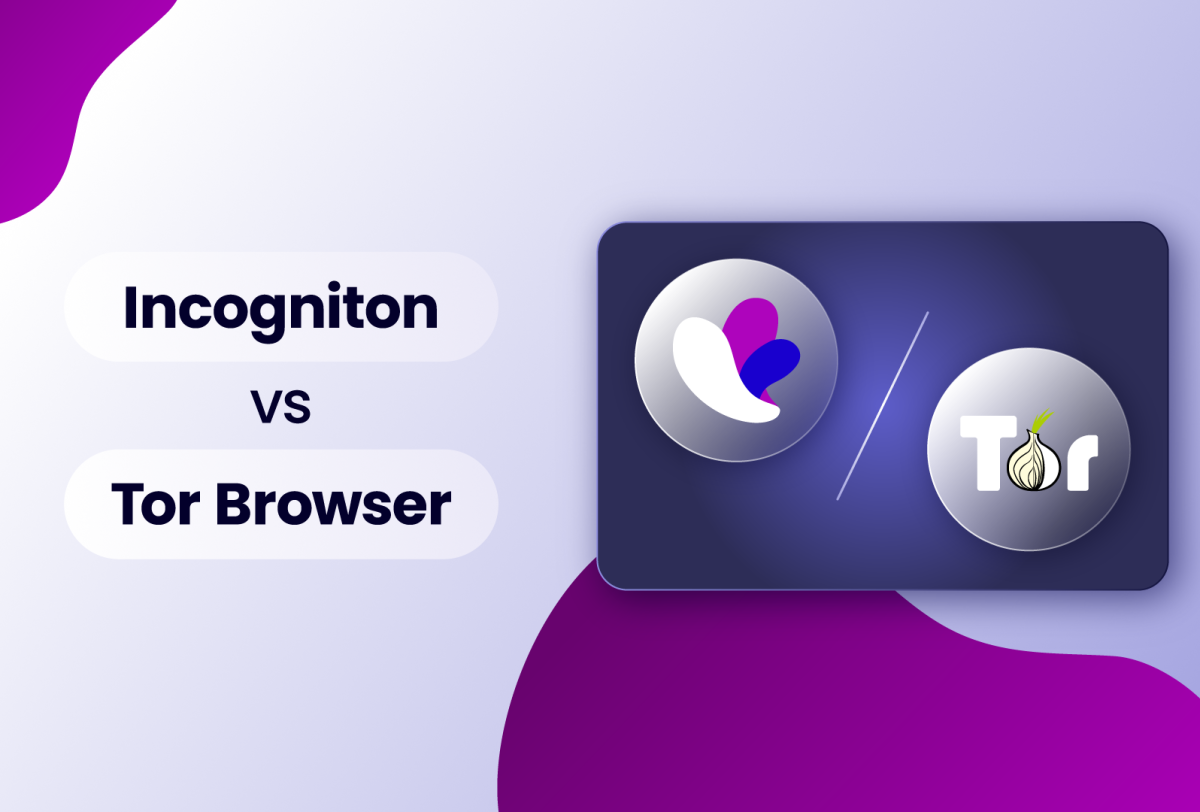 Incogniton

VS

Tor Browser

Tor